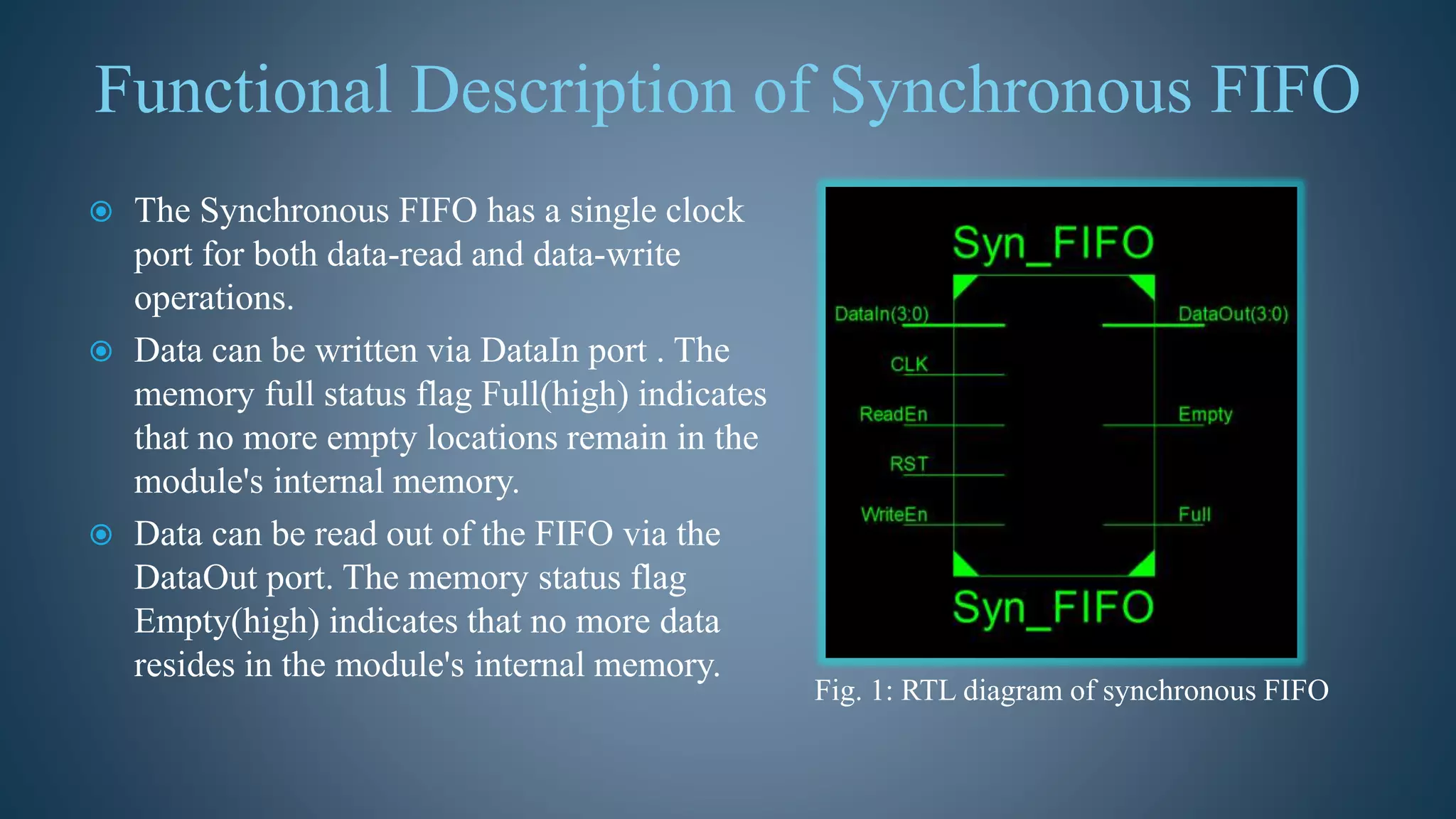 Functional Description of Synchronous FIFO

The Synchronous FIFO has a single clock port for both data-read and data-write operations.

Data can be written via DataIn port . The memory full status flag Full(high) indicates that no more empty locations remain in the module's internal memory.

Data can be read out of the FIFO via the DataOut port. The memory status flag Empty(high) indicates that no more data resides in the module's internal memory.

Syn_FIFO

DataIn(3:0)

CLK

ReadEn

RST

WriteEn

DataOut(3:0)

Empty

Full

Syn_FIFO

Fig. 1: RTL diagram of synchronous FIFO